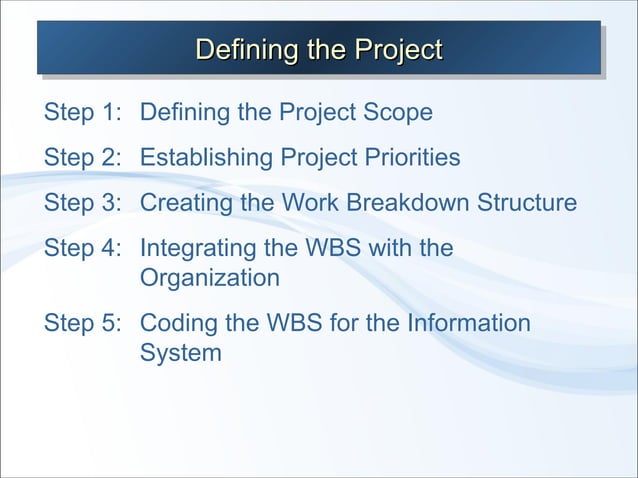 Defining the Project

Step 1: Defining the Project Scope

Step 2: Establishing Project Priorities

Step 3: Creating the Work Breakdown Structure

Step 4: Integrating the WBS with the Organization

Step 5: Coding the WBS for the Information System